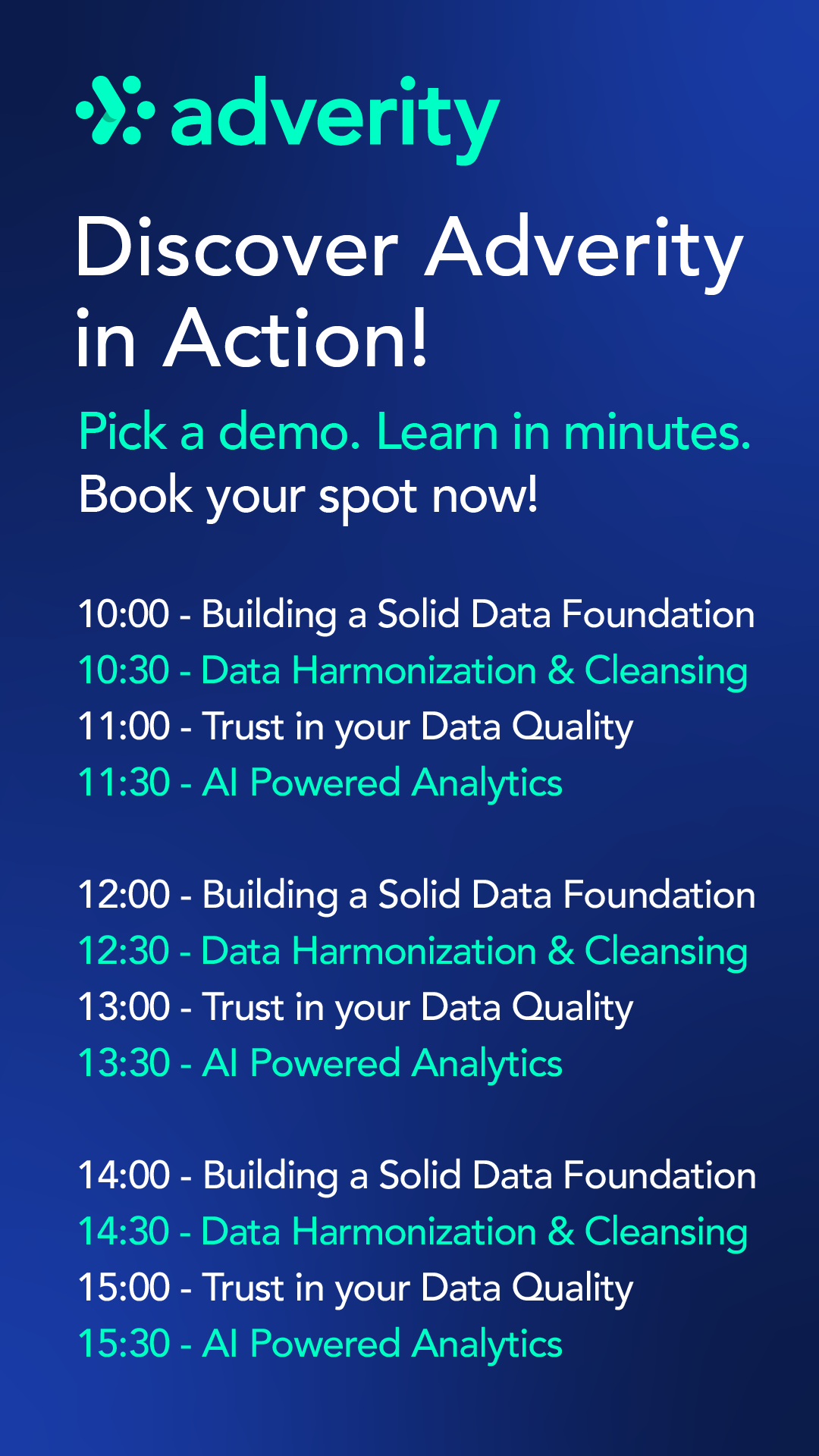 adverity

Discover Adverity in Action!

Pick a demo. Learn in minutes.
Book your spot now!

10:00 - Building a Solid Data Foundation
10:30 - Data Harmonization & Cleansing
11:00 - Trust in your Data Quality
11:30 - AI Powered Analytics

12:00 - Building a Solid Data Foundation
12:30 - Data Harmonization & Cleansing
13:00 - Trust in your Data Quality
13:30 - AI Powered Analytics

14:00 - Building a Solid Data Foundation
14:30 - Data Harmonization & Cleansing
15:00 - Trust in your Data Quality
15:30 - AI Powered Analytics